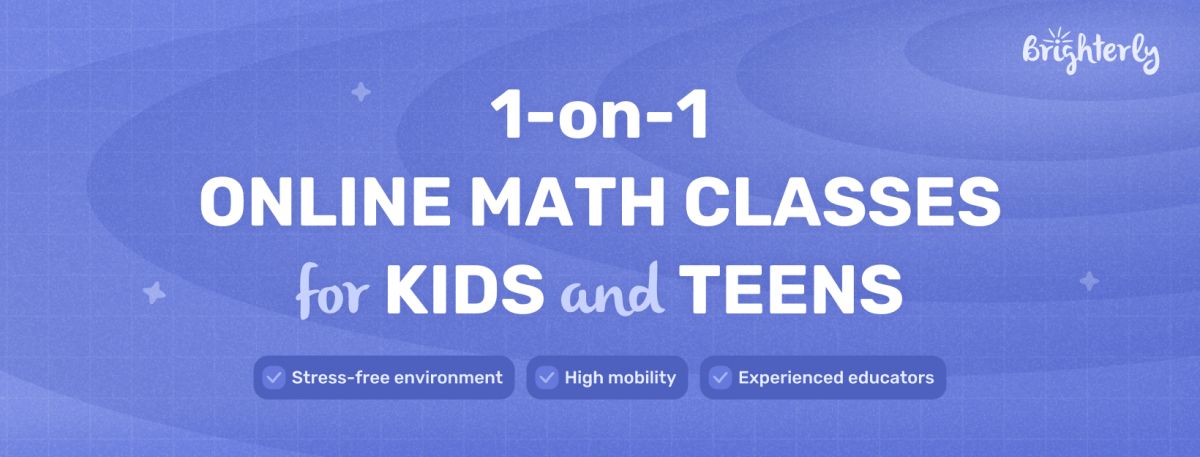 Brighterly

1-on-1
ONLINE MATH CLASSES
for KIDS and TEENS

Stress-free environment
High mobility
Experienced educators